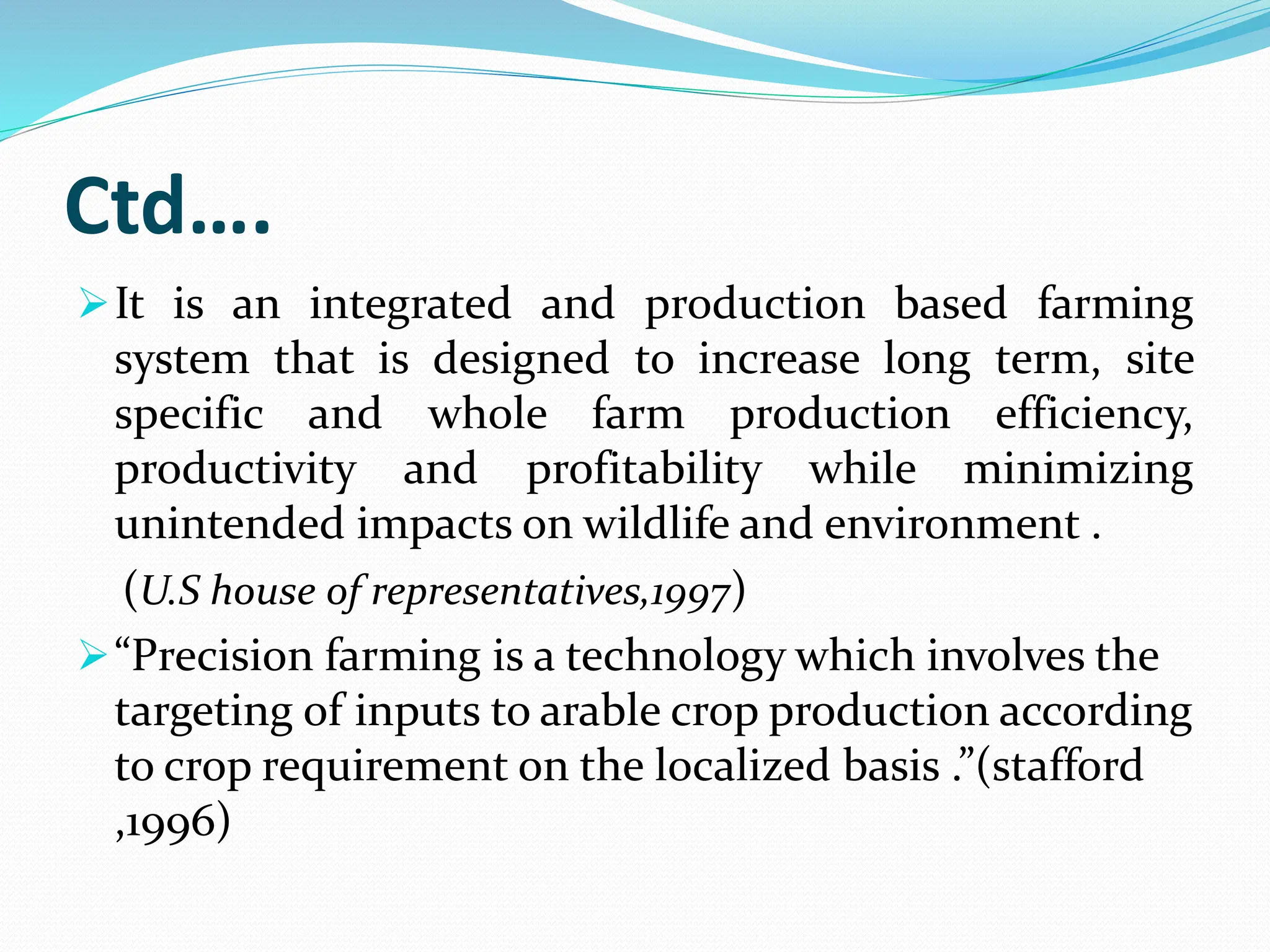 Ctd….

➢ It is an integrated and production based farming system that is designed to increase long term, site specific and whole farm production efficiency, productivity and profitability while minimizing unintended impacts on wildlife and environment .

(U.S house of representatives,1997)

➢ “Precision farming is a technology which involves the targeting of inputs to arable crop production according to crop requirement on the localized basis .”(stafford ,1996)